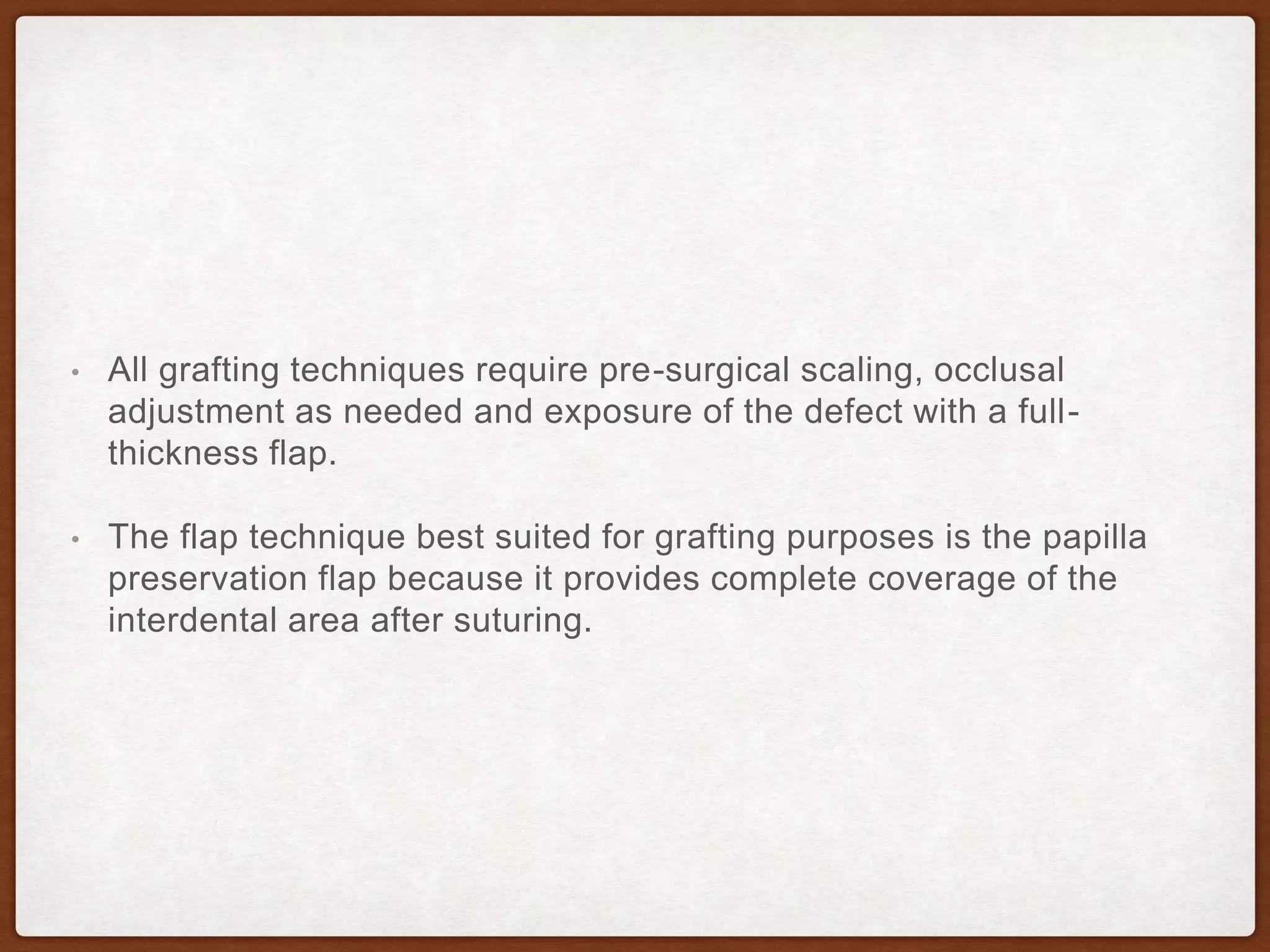 • All grafting techniques require pre-surgical scaling, occlusal adjustment as needed and exposure of the defect with a full-thickness flap.

• The flap technique best suited for grafting purposes is the papilla preservation flap because it provides complete coverage of the interdental area after suturing.